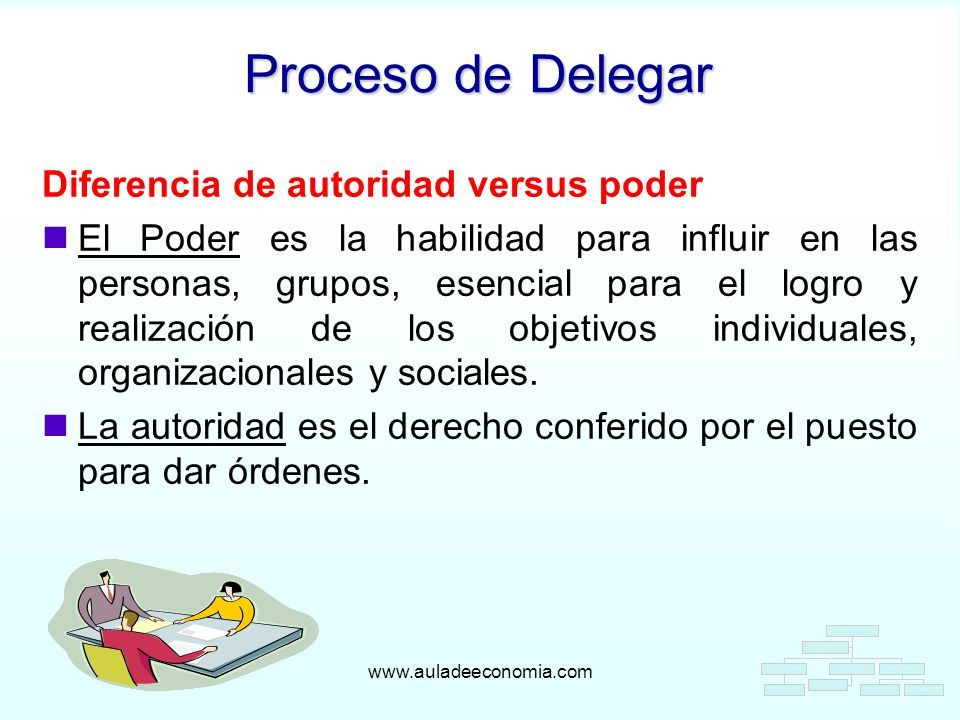 Proceso de Delegar

Diferencia de autoridad versus poder

El Poder es la habilidad para influir en las personas, grupos, esencial para el logro y realización de los objetivos individuales, organizacionales y sociales.

La autoridad es el derecho conferido por el puesto para dar órdenes.

www.auladeeconomia.com